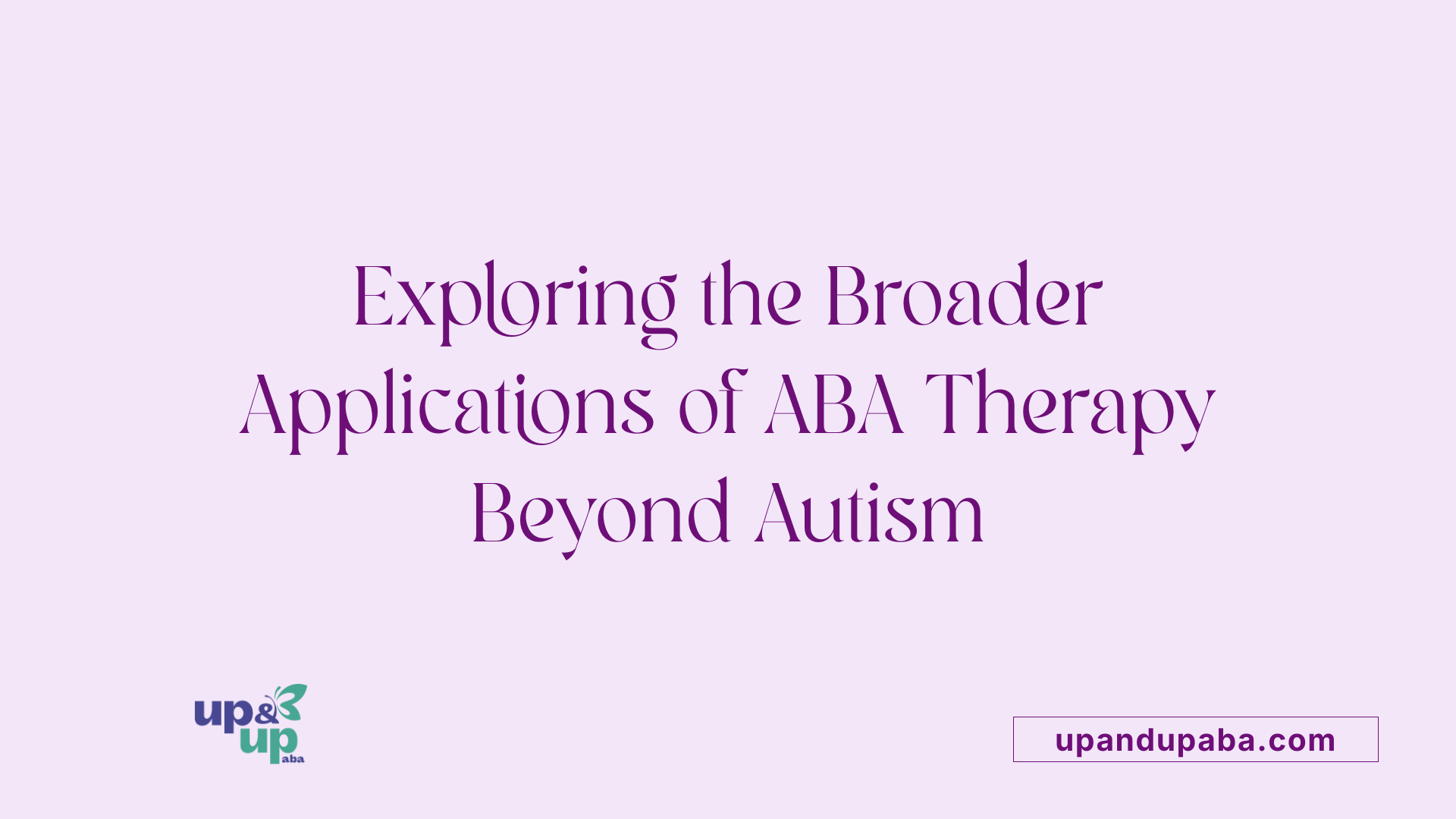 Exploring the Broader Applications of ABA Therapy Beyond Autism

up & up aba

upandupaba.com